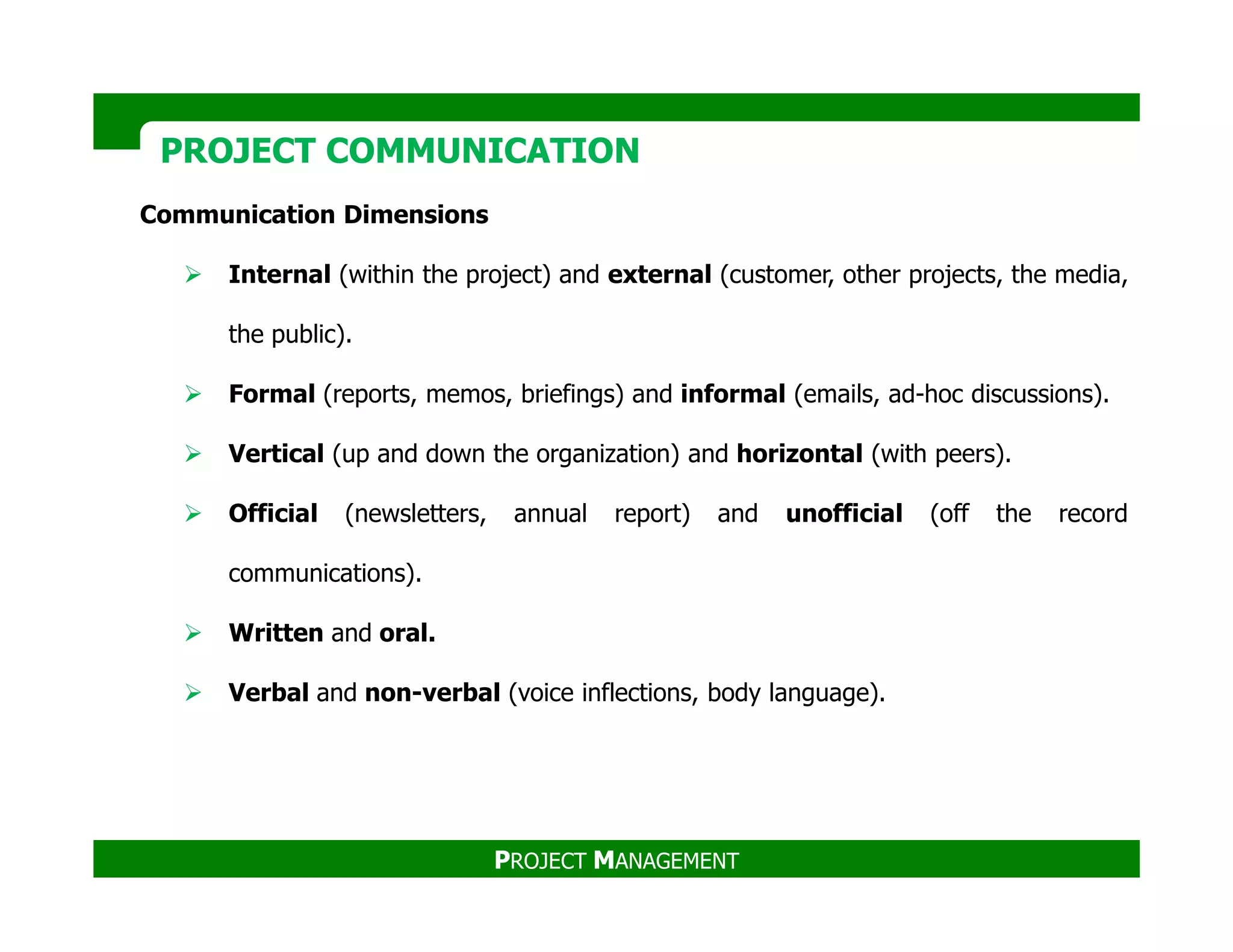 PROJECT COMMUNICATION

Communication Dimensions

➢ Internal (within the project) and external (customer, other projects, the media, the public).

➢ Formal (reports, memos, briefings) and informal (emails, ad-hoc discussions).

➢ Vertical (up and down the organization) and horizontal (with peers).

➢ Official (newsletters, annual report) and unofficial (off the record communications).

➢ Written and oral.

➢ Verbal and non-verbal (voice inflections, body language).

PROJECT MANAGEMENT